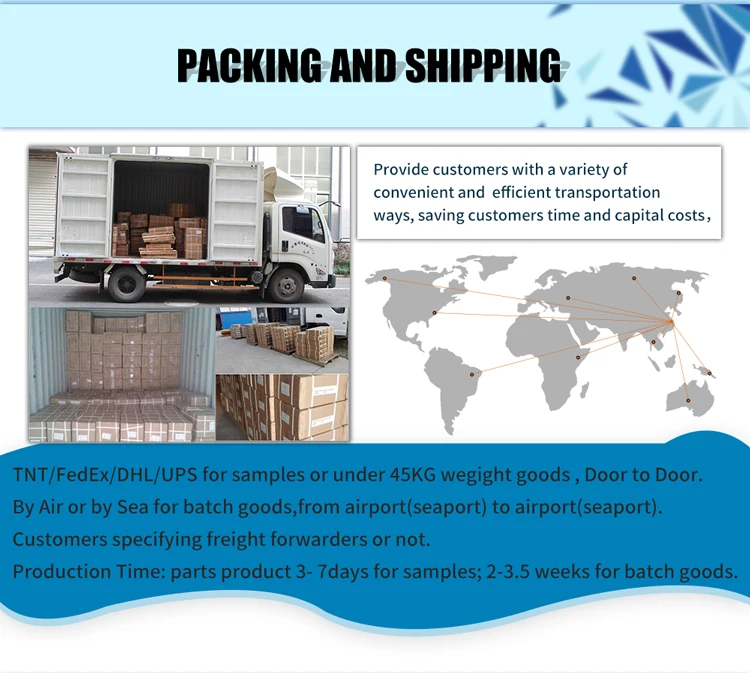 PACKING AND SHIPPING

Provide customers with a variety of convenient and efficient transportation ways, saving customers time and capital costs,

TNT/FedEx/DHL/UPS for samples or under 45KG wegight goods , Door to Door.
By Air or by Sea for batch goods,from airport(seaport) to airport(seaport).
Customers specifying freight forwarders or not.
Production Time: parts product 3- 7days for samples; 2-3.5 weeks for batch goods.